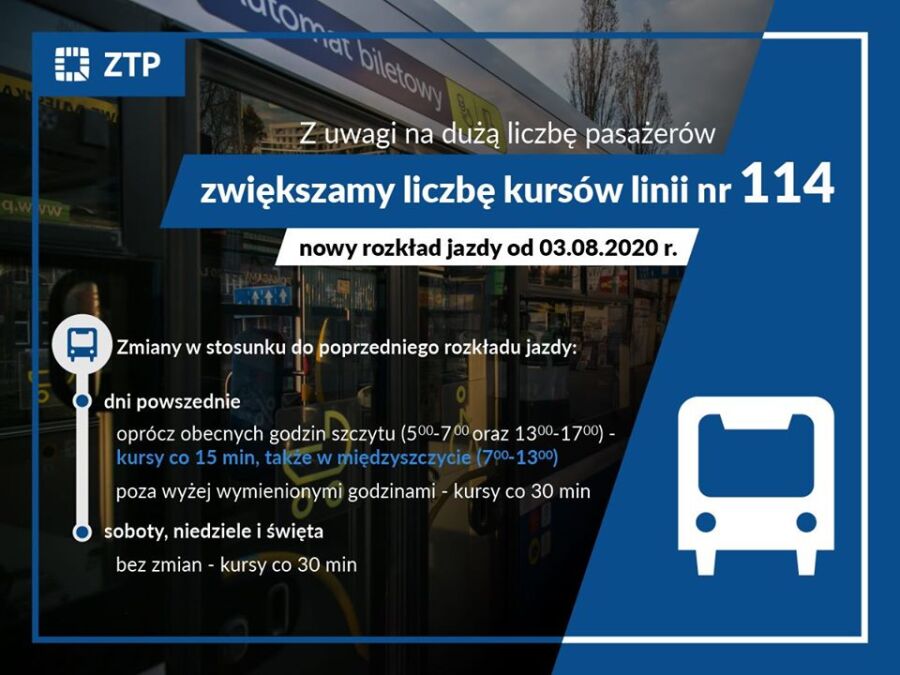 ZTP

automat biletowy

Z uwagi na dużą liczbę pasażerów

zwiększamy liczbę kursów linii nr 114

nowy rozkład jazdy od 03.08.2020 r.

Zmiany w stosunku do poprzedniego rozkładu jazdy:

dni powszednie

oprócz obecnych godzin szczytu ($5^{00}$-$7^{00}$ oraz $13^{00}$-$17^{00}$) - kursy co 15 min, także w międzyszczycie ($7^{00}$-$13^{00}$)

poza wyżej wymienionymi godzinami - kursy co 30 min

soboty, niedziele i święta

bez zmian - kursy co 30 min